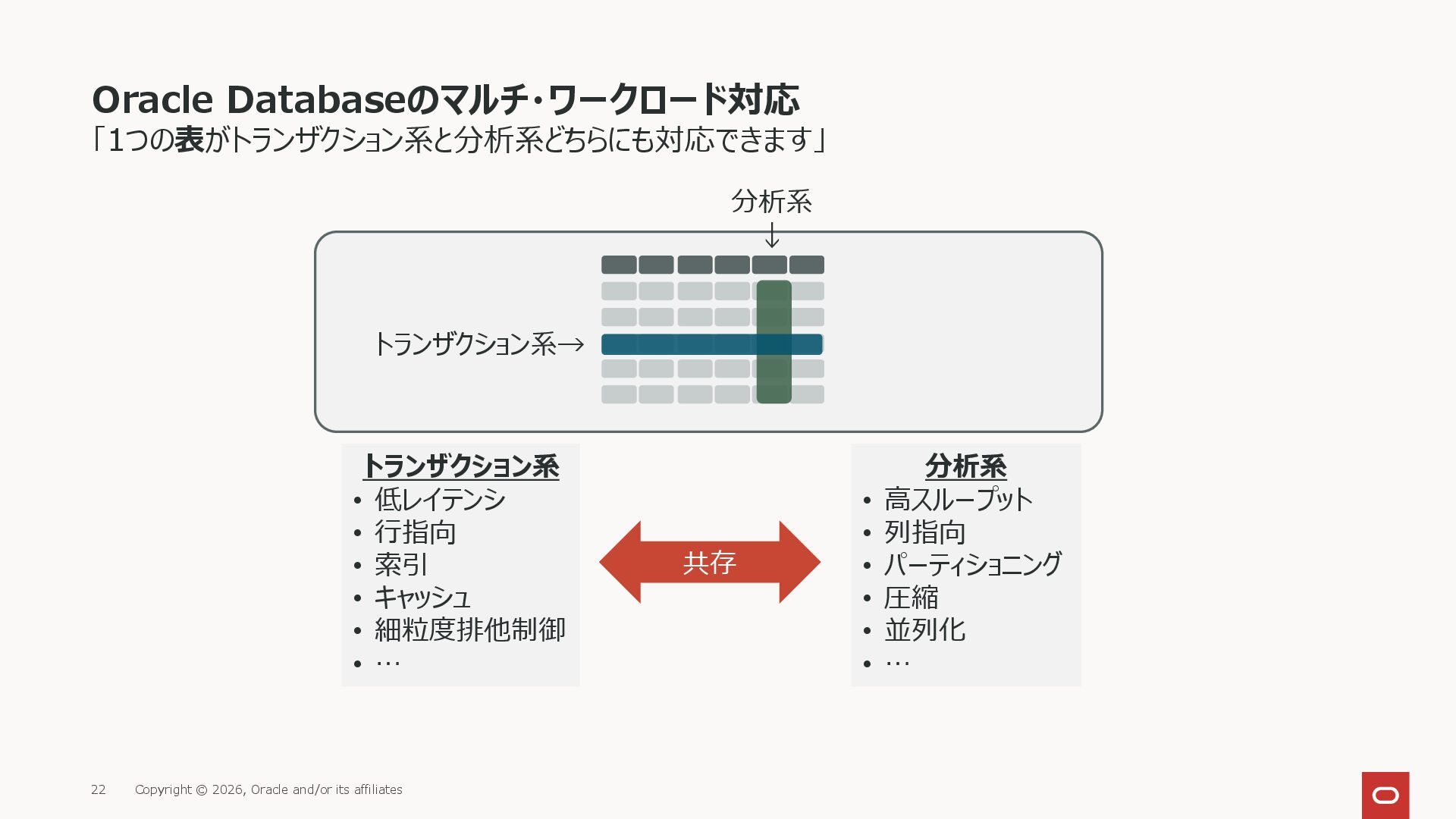 Oracle Databaseのマルチ･ワークロード対応

「1つの表がトランザクション系と分析系どちらにも対応できます」

分析系
↓

トランザクション系→

トランザクション系
• 低レイテンシ
• 行指向
• 索引
• キャッシュ
• 細粒度排他制御
• …

共存

分析系
• 高スループット
• 列指向
• パーティショニング
• 圧縮
• 並列化
• …

22 Copyright © 2026, Oracle and/or its affiliates